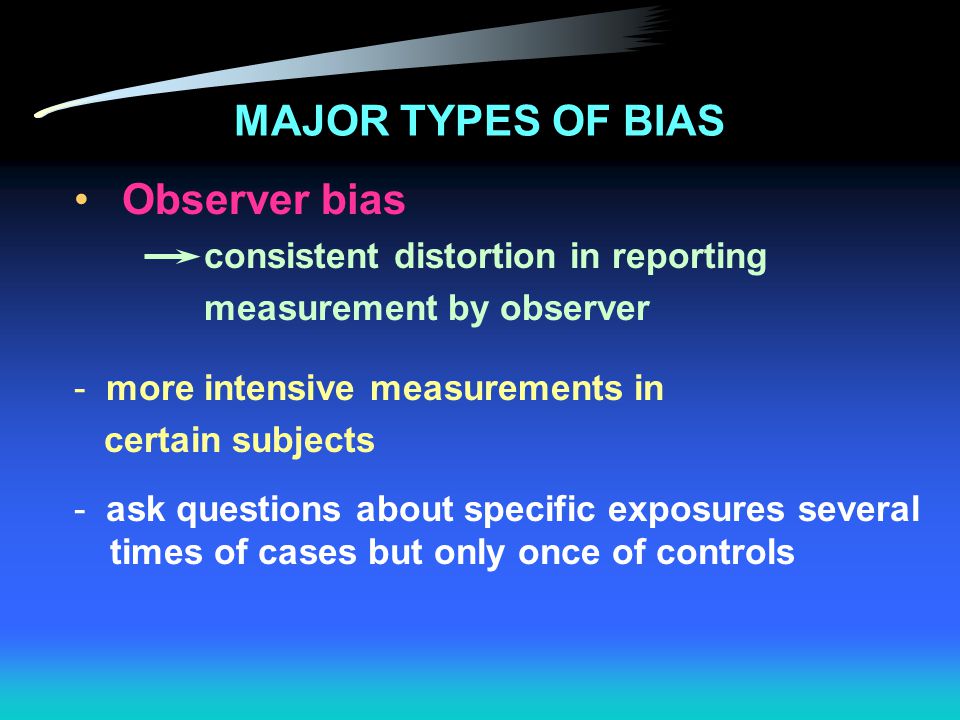 MAJOR TYPES OF BIAS

• Observer bias

→ consistent distortion in reporting measurement by observer

- more intensive measurements in certain subjects

- ask questions about specific exposures several times of cases but only once of controls